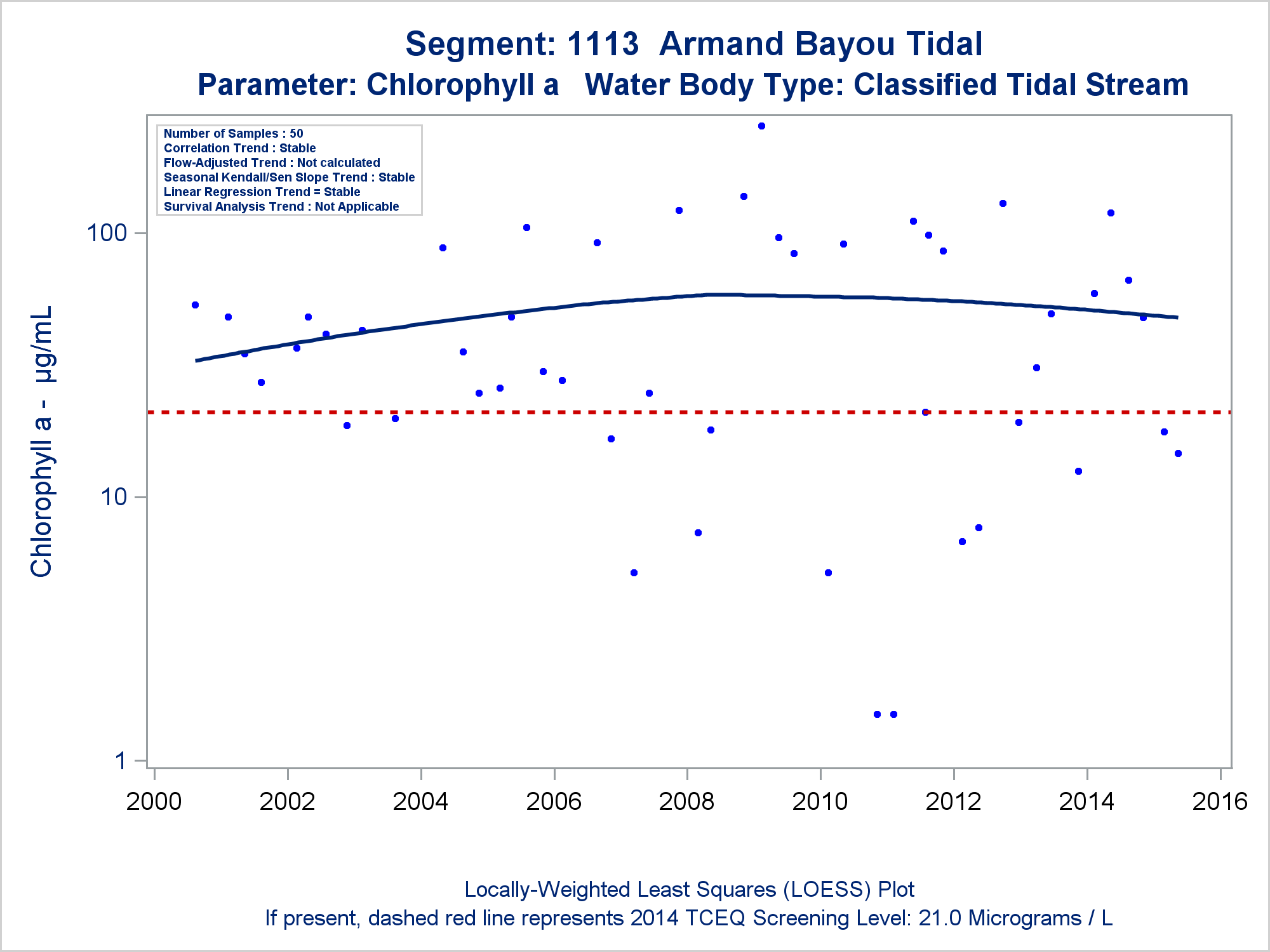 Segment: 1113 Armand Bayou Tidal
Parameter: Chlorophyll a Water Body Type: Classified Tidal Stream

Number of Samples : 50
Correlation Trend : Stable
Flow-Adjusted Trend : Not calculated
Seasonal Kendall/Sen Slope Trend : Stable
Linear Regression Trend = Stable
Survival Analysis Trend : Not Applicable

Chlorophyll a - µg/mL

100
10
1

2000 2002 2004 2006 2008 2010 2012 2014 2016

Locally-Weighted Least Squares (LOESS) Plot
If present, dashed red line represents 2014 TCEQ Screening Level: 21.0 Micrograms / L